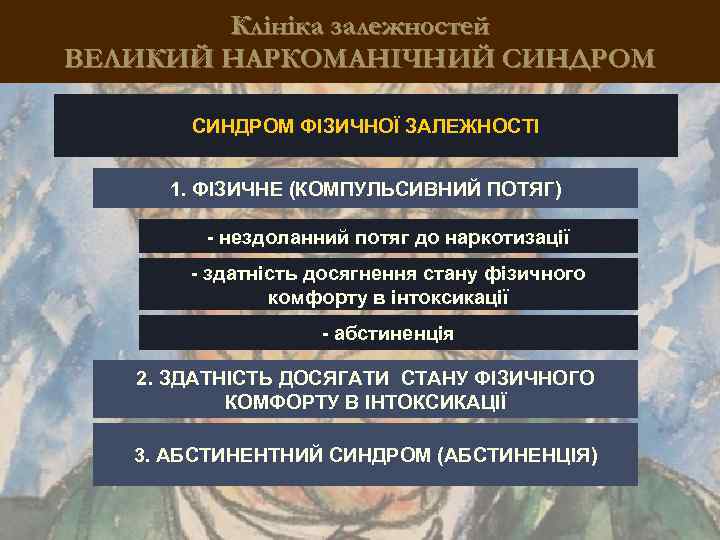 Клініка залежностей
ВЕЛИКИЙ НАРКОМАНІЧНИЙ СИНДРОМ

СИНДРОМ ФІЗИЧНОЇ ЗАЛЕЖНОСТІ

1. ФІЗИЧНЕ (КОМПУЛЬСИВНИЙ ПОТЯГ)

- нездоланний потяг до наркотизації

- здатність досягнення стану фізичного комфорту в інтоксикації

- абстиненція

2. ЗДАТНІСТЬ ДОСЯГАТИ СТАНУ ФІЗИЧНОГО КОМФОРТУ В ІНТОКСИКАЦІЇ

3. АБСТИНЕНТНИЙ СИНДРОМ (АБСТИНЕНЦІЯ)